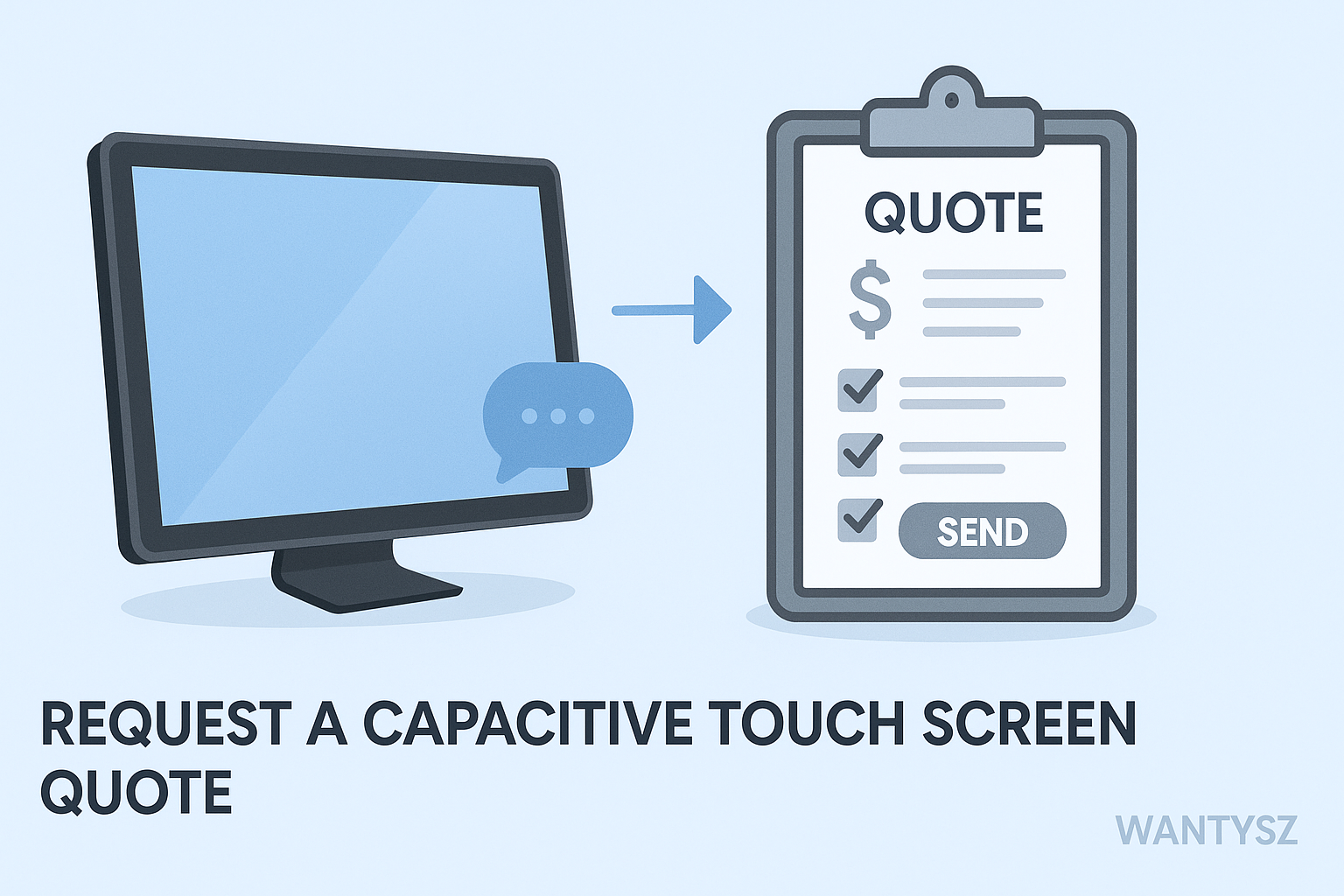 QUOTE

$

SEND

REQUEST A CAPACITIVE TOUCH SCREEN QUOTE

WANTYSZ